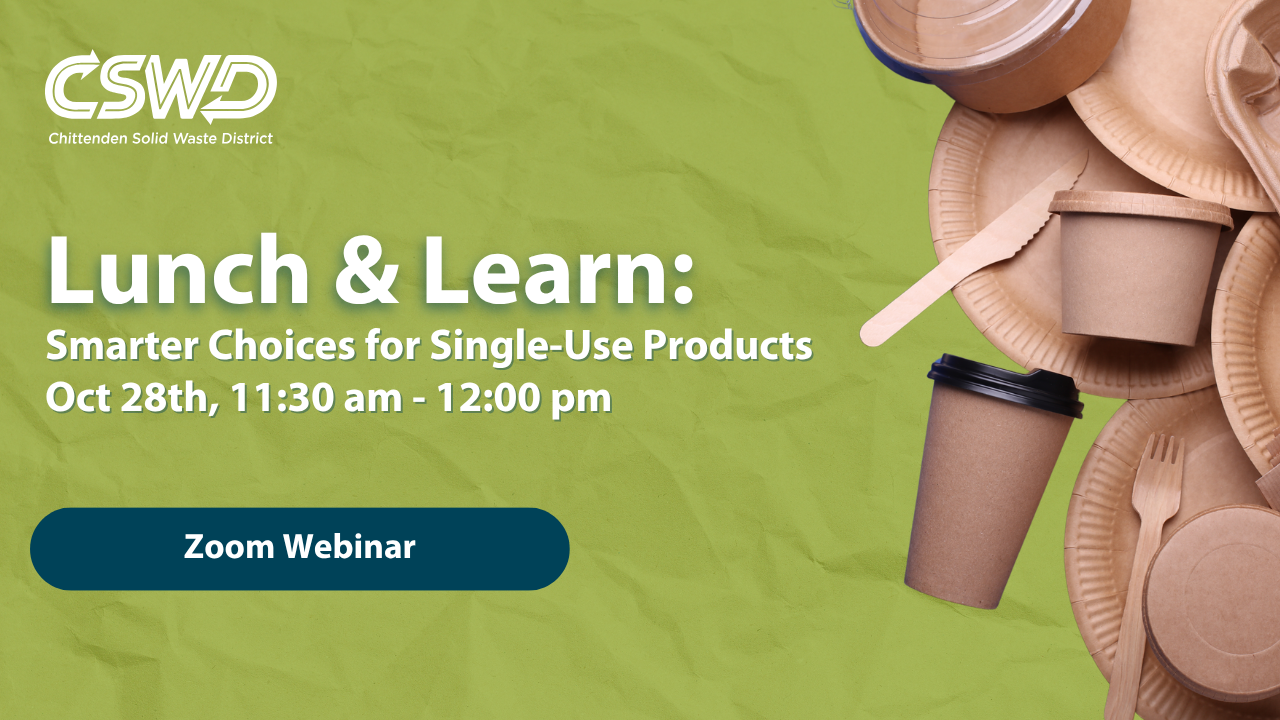 CSWD
Chittenden Solid Waste District

Lunch & Learn:
Smarter Choices for Single-Use Products
Oct 28th, 11:30 am - 12:00 pm

Zoom Webinar